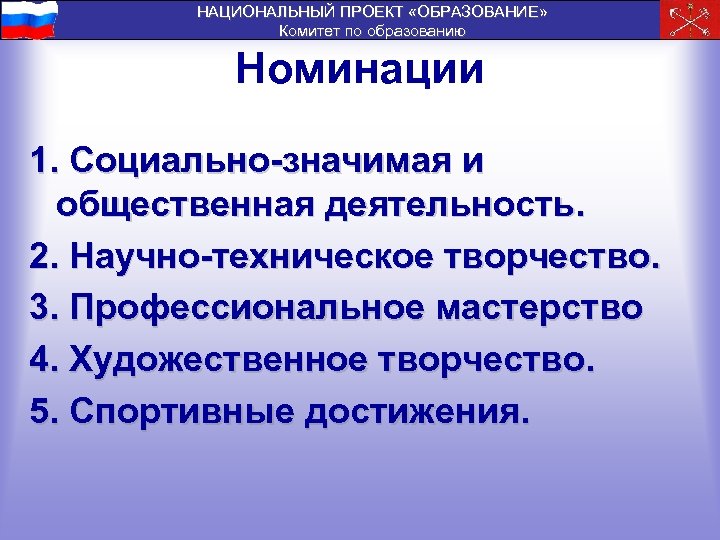 НАЦИОНАЛЬНЫЙ ПРОЕКТ «ОБРАЗОВАНИЕ»
Комитет по образованию

Номинации

1. Социально-значимая и общественная деятельность.
2. Научно-техническое творчество.
3. Профессиональное мастерство
4. Художественное творчество.
5. Спортивные достижения.